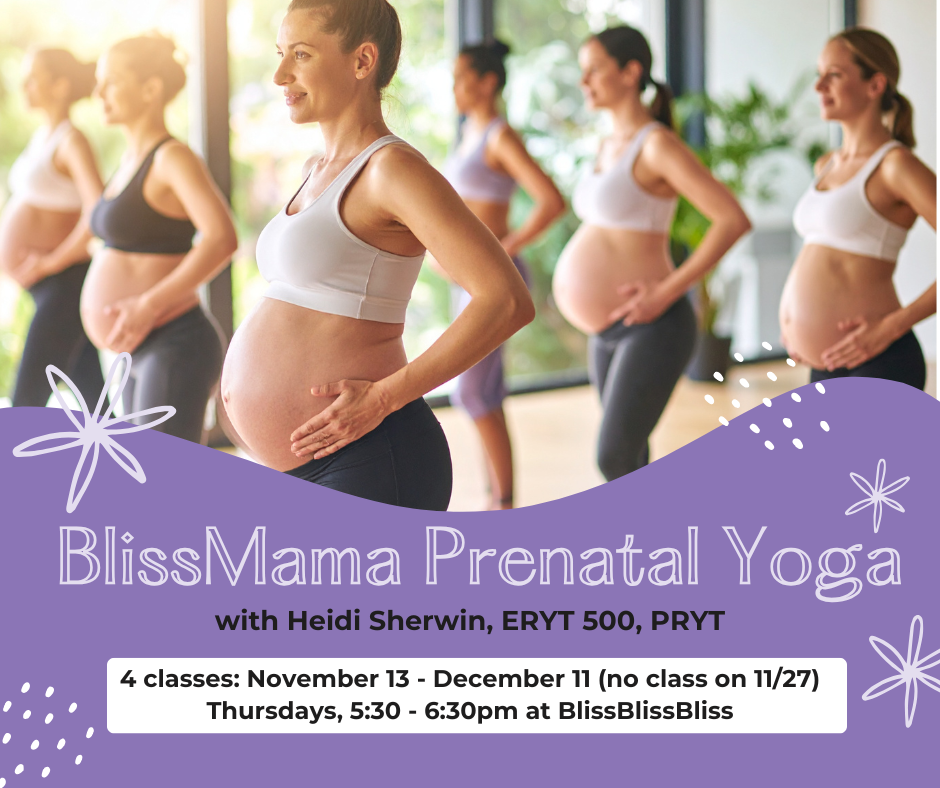 BlissMama Prenatal Yoga

with Heidi Sherwin, ERYT 500, PRYT

4 classes: November 13 - December 11 (no class on 11/27)
Thursdays, 5:30 - 6:30pm at BlissBlissBliss